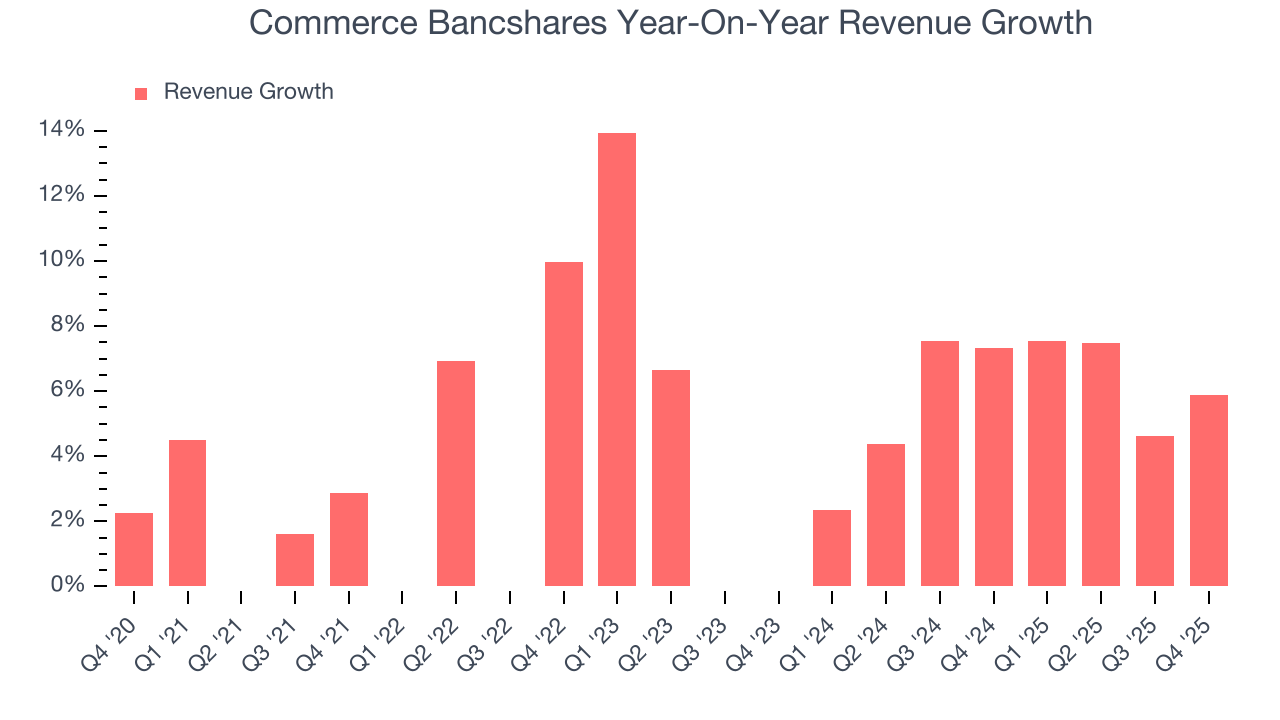 Commerce Bancshares Year-On-Year Revenue Growth

Revenue Growth

14%
12%
10%
8%
6%
4%
2%
0%

Q4 '20
Q1 '21
Q2 '21
Q3 '21
Q4 '21
Q1 '22
Q2 '22
Q3 '22
Q4 '22
Q1 '23
Q2 '23
Q3 '23
Q4 '23
Q1 '24
Q2 '24
Q3 '24
Q4 '24
Q1 '25
Q2 '25
Q3 '25
Q4 '25